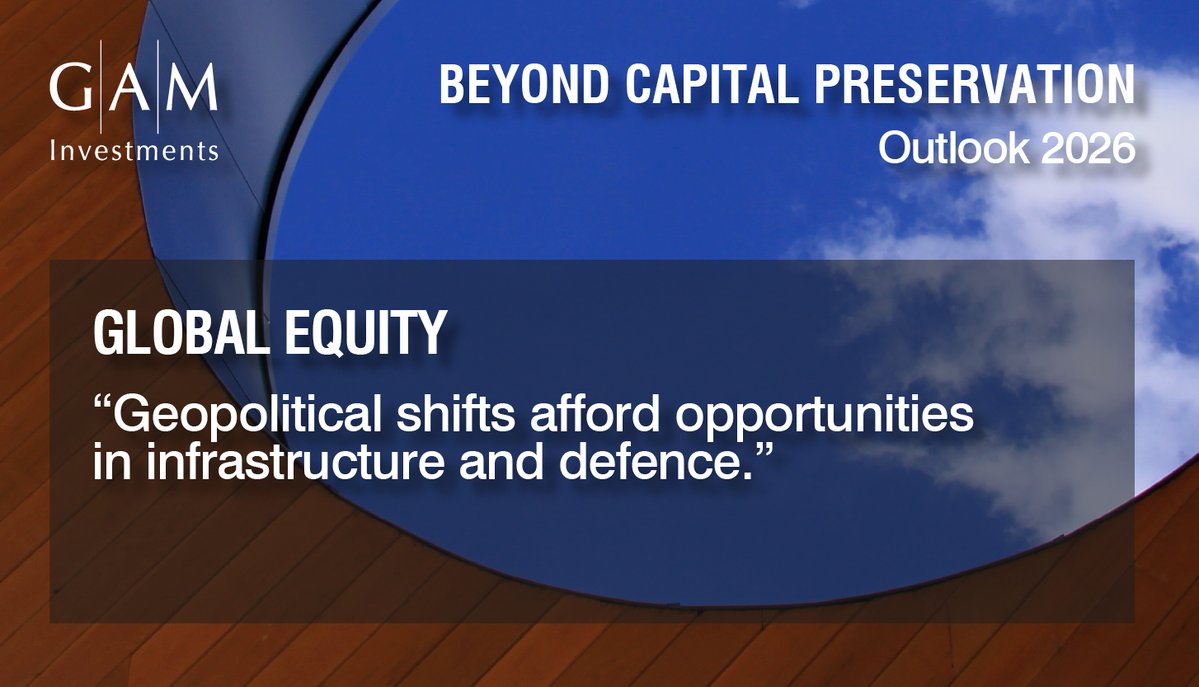 G|A|M
Investments

BEYOND CAPITAL PRESERVATION
Outlook 2026

GLOBAL EQUITY

“Geopolitical shifts afford opportunities in infrastructure and defence.”